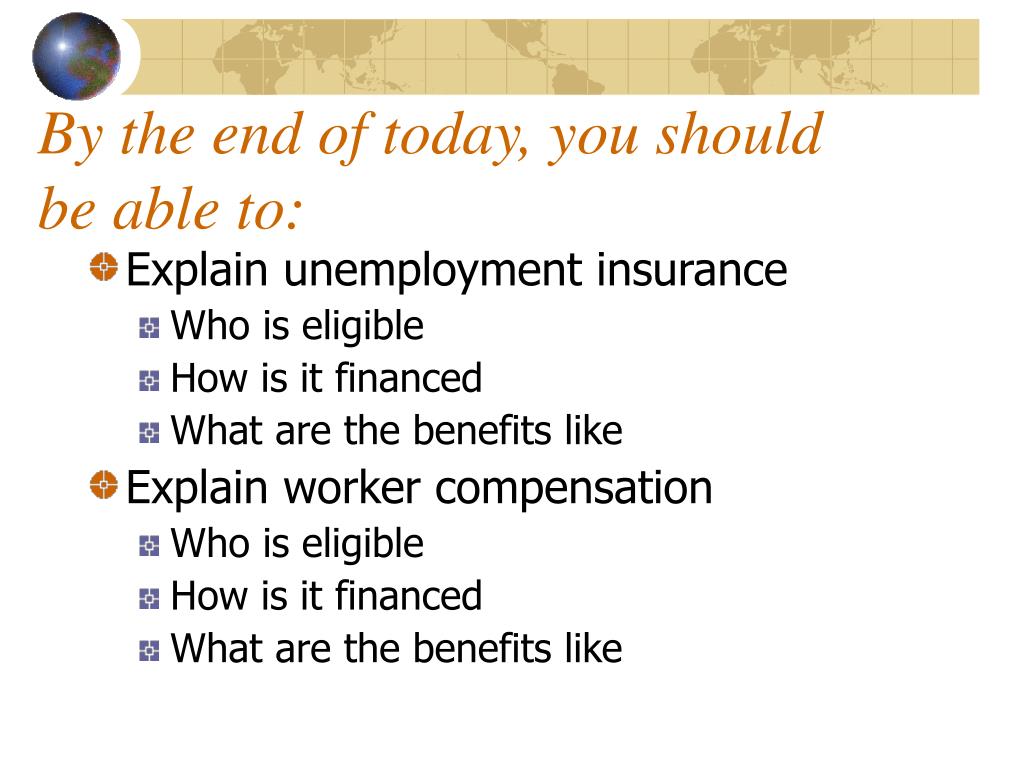 By the end of today, you should be able to:

Explain unemployment insurance

Who is eligible

How is it financed

What are the benefits like

Explain worker compensation

Who is eligible

How is it financed

What are the benefits like